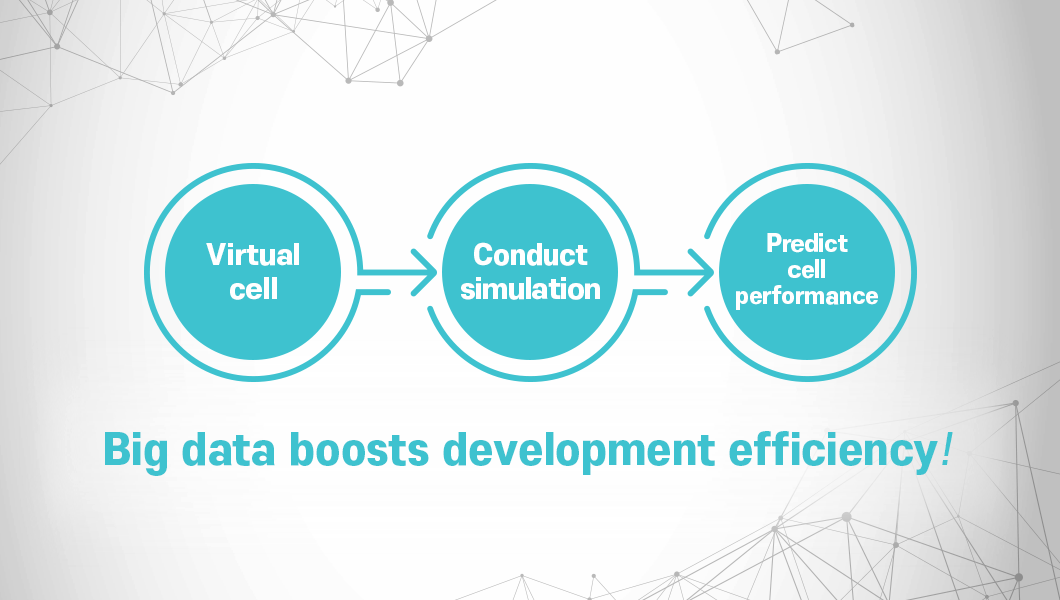 Virtual cell

Conduct simulation

Predict cell performance

Big data boosts development efficiency!